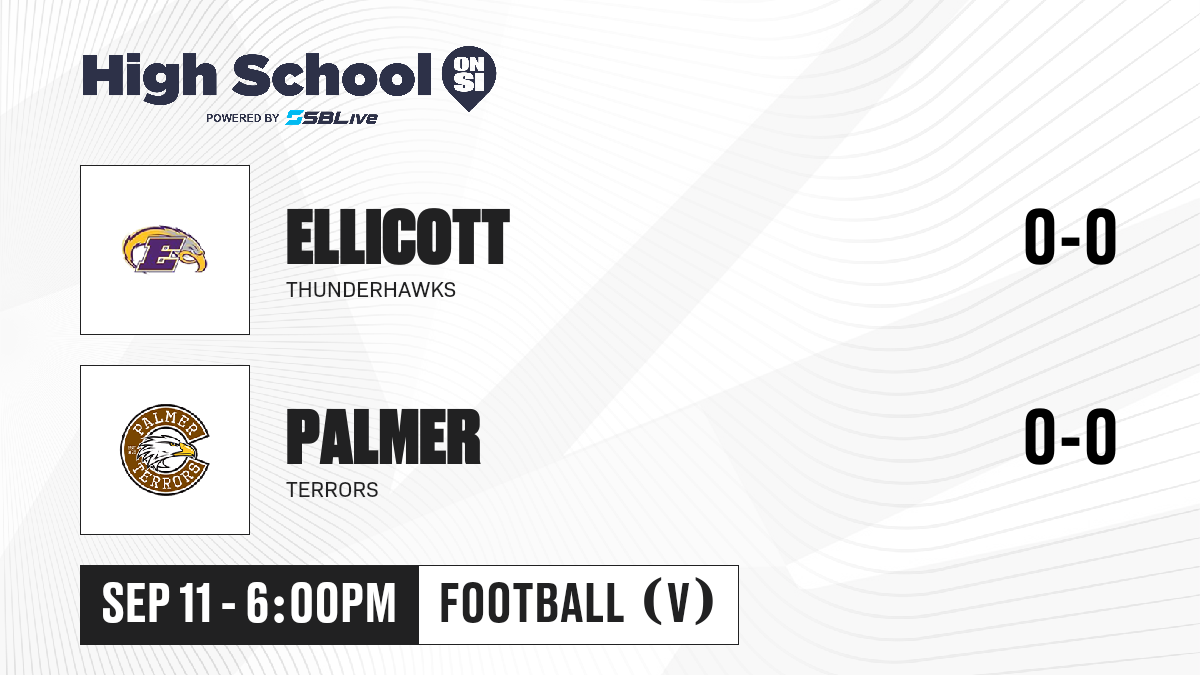 High School ON SI
POWERED BY SBLive

E

ELLICOTT
THUNDERHAWKS

0-0

PALMER TERRORS

PALMER
TERRORS

0-0

SEP 11 - 6:00PM

FOOTBALL (V)